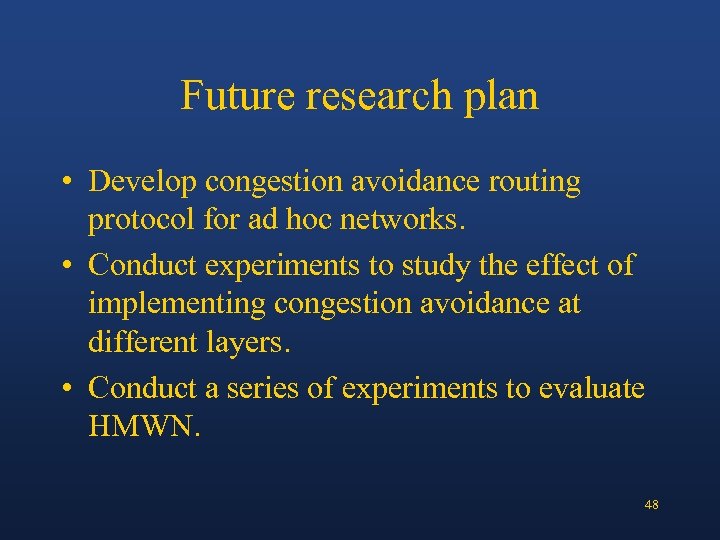 Future research plan

• Develop congestion avoidance routing protocol for ad hoc networks.

• Conduct experiments to study the effect of implementing congestion avoidance at different layers.

• Conduct a series of experiments to evaluate HMWN.

48